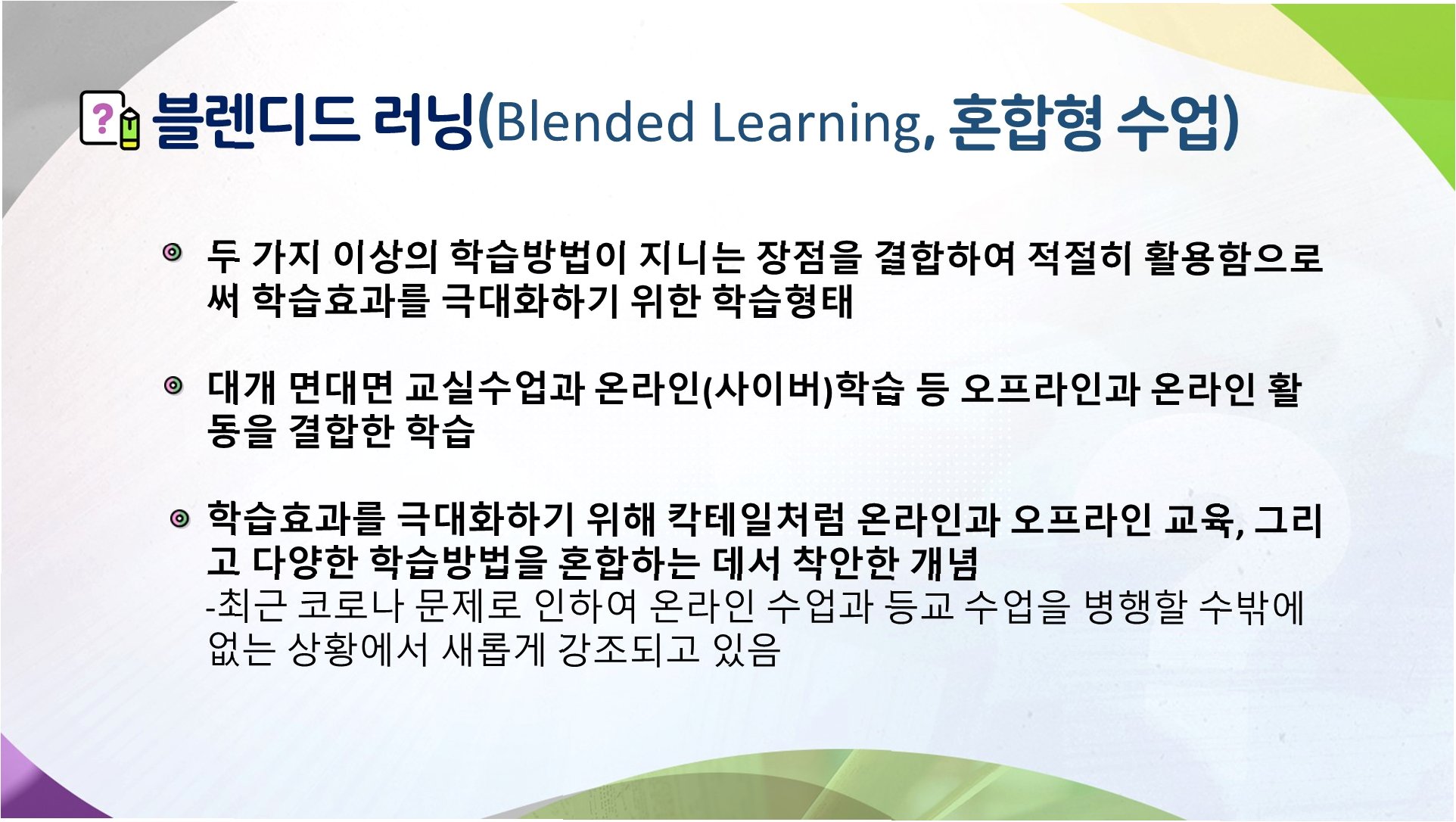 블렌디드 러닝(Blended Learning, 혼합형 수업)

두 가지 이상의 학습방법이 지니는 장점을 결합하여 적절히 활용함으로써 학습효과를 극대화하기 위한 학습형태

대개 면대면 교실수업과 온라인(사이버)학습 등 오프라인과 온라인 활동을 결합한 학습

학습효과를 극대화하기 위해 칵테일처럼 온라인과 오프라인 교육, 그리고 다양한 학습방법을 혼합하는 데서 착안한 개념
-최근 코로나 문제로 인하여 온라인 수업과 등교 수업을 병행할 수밖에 없는 상황에서 새롭게 강조되고 있음